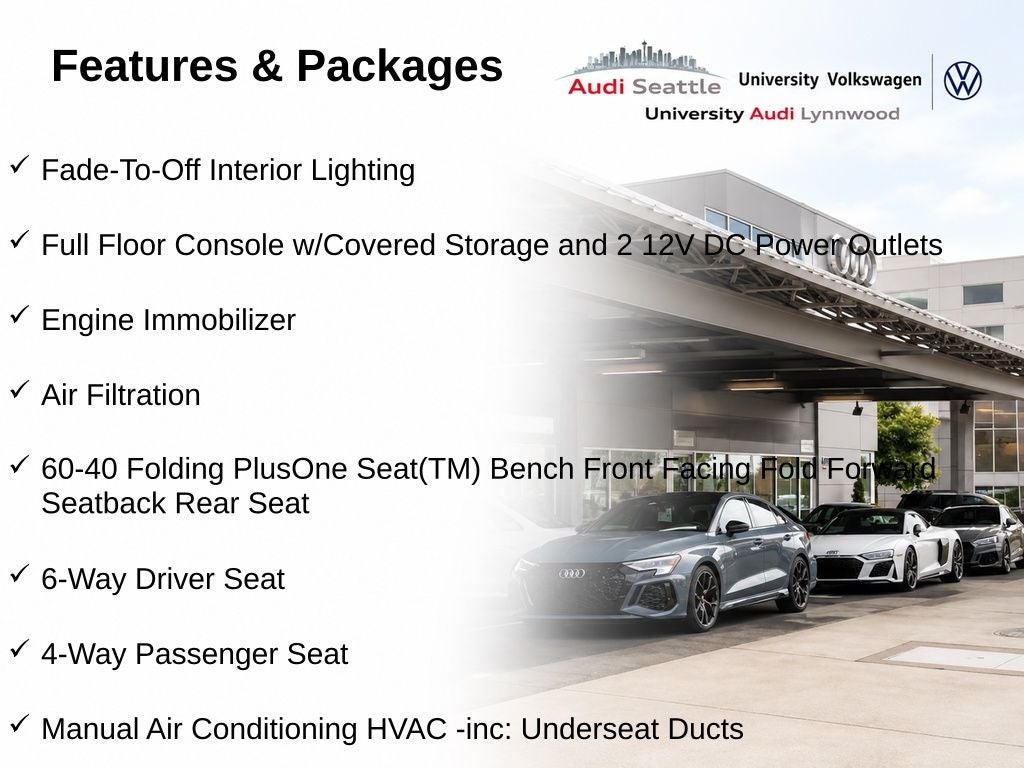 Features & Packages

Audi Seattle University Volkswagen
University Audi Lynnwood

✓ Fade-To-Off Interior Lighting

✓ Full Floor Console w/Covered Storage and 2 12V DC Power Outlets

✓ Engine Immobilizer

✓ Air Filtration

✓ 60-40 Folding PlusOne Seat(TM) Bench Front Facing Fold Forward Seatback Rear Seat

✓ 6-Way Driver Seat

✓ 4-Way Passenger Seat

✓ Manual Air Conditioning HVAC -inc: Underseat Ducts